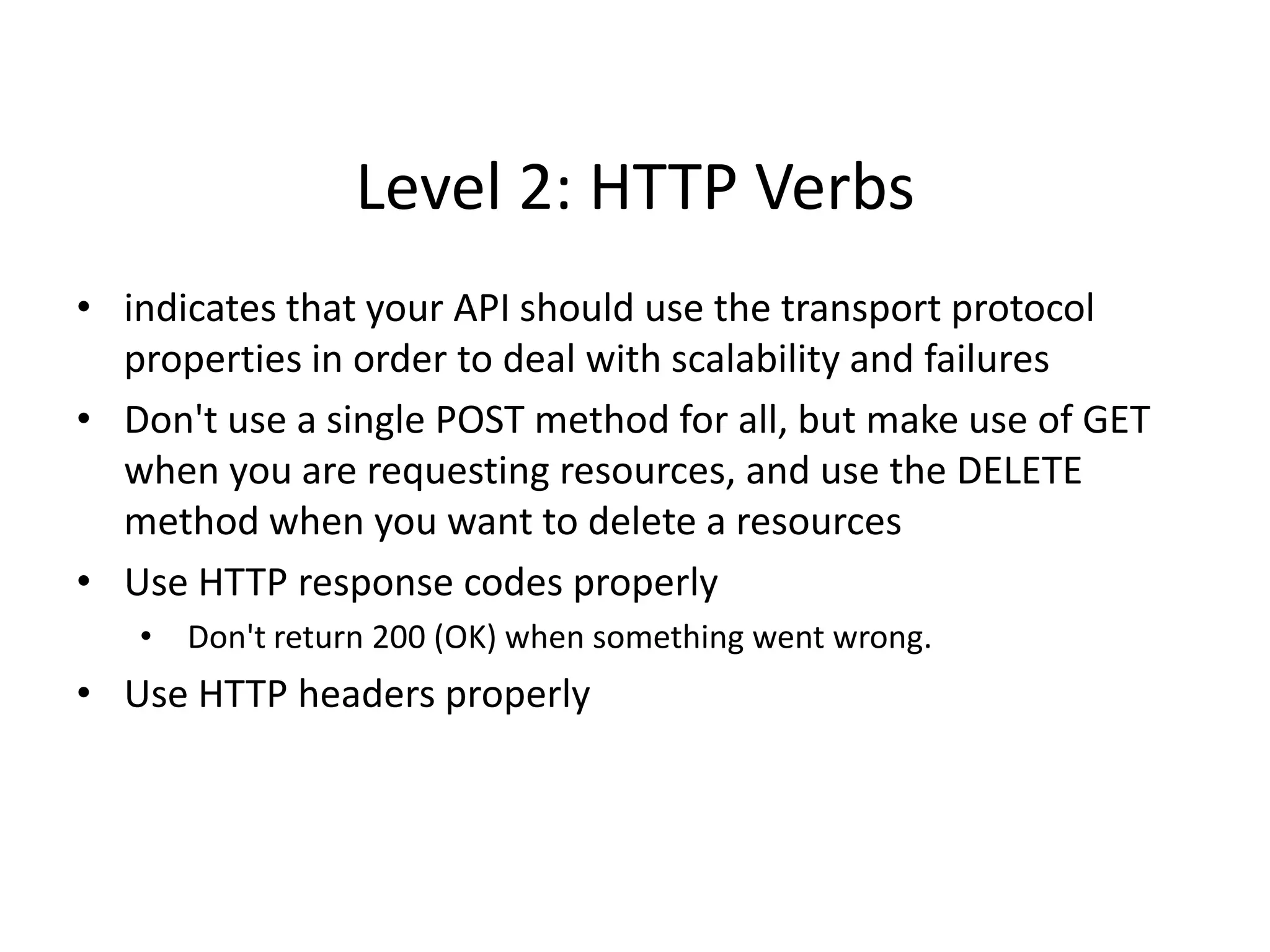 Level 2: HTTP Verbs

• indicates that your API should use the transport protocol properties in order to deal with scalability and failures
• Don't use a single POST method for all, but make use of GET when you are requesting resources, and use the DELETE method when you want to delete a resources
• Use HTTP response codes properly
  • Don't return 200 (OK) when something went wrong.
• Use HTTP headers properly